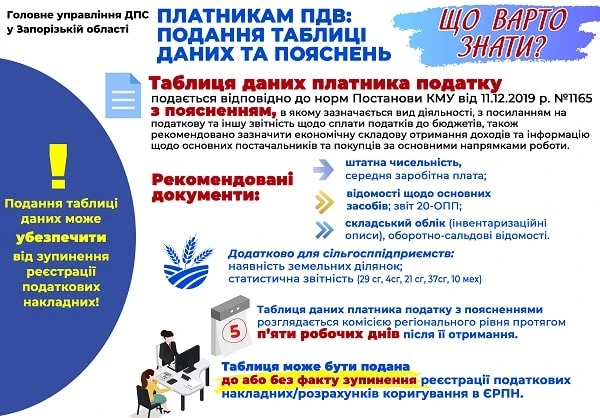 Головне управління ДПС у Запорізькій області

ПЛАТНИКАМ ПДВ: ПОДАННЯ ТАБЛИЦІ ДАНИХ ТА ПОЯСНЕНЬ

ЩО ВАРТО ЗНАТИ?

Таблиця даних платника податку подається відповідно до норм Постанови КМУ від 11.12.2019 р. №1165 з поясненням, в якому зазначається вид діяльності, з посиланням на податкову та іншу звітність щодо сплати податків до бюджетів, також рекомендовано зазначити економічну складову отримання доходів та інформацію щодо основних постачальників та покупців за основними напрямками роботи.

!

Подання таблиці даних може убезпечити від зупинення реєстрації податкових накладних!

Рекомендовані документи:

штатна чисельність, середня заробітна плата;

відомості щодо основних засобів; звіт 20-ОПП;

складський облік (інвентаризаційні описи), оборотно-сальдові відомості.

Додатково для сільгосппідприємств:
наявність земельних ділянок;
статистична звітність (29 сг, 4сг, 21 сг, 37сг, 10 мех)

5

Таблиця даних платника податку з поясненнями розглядається комісією регіонального рівня протягом п'яти робочих днів після її отримання.

Таблиця може бути подана до або без факту зупинення реєстрації податкових накладних/розрахунків коригування в ЄРПН.